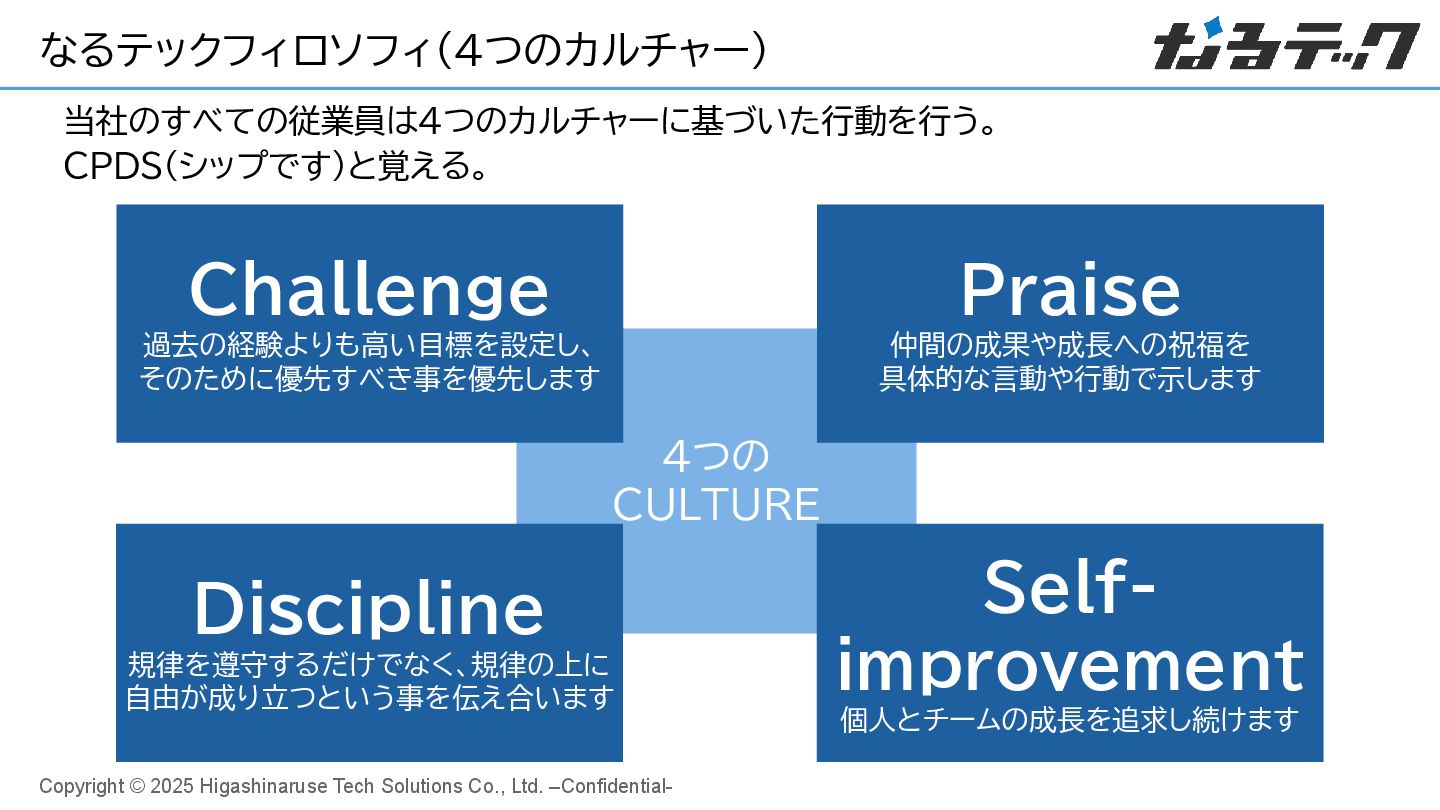 なるテックフィロソフィ(4つのカルチャー)

なるテック

当社のすべての従業員は4つのカルチャーに基づいた行動を行う。
CPDS(シップです)と覚える。

Challenge
過去の経験よりも高い目標を設定し、そのために優先すべき事を優先します

Praise
仲間の成果や成長への祝福を具体的な言動や行動で示します

4つの
CULTURE

Discipline
規律を遵守するだけでなく、規律の上に自由が成り立つという事を伝え合います

Self-improvement
個人とチームの成長を追求し続けます

Copyright © 2025 Higashinaruse Tech Solutions Co., Ltd. –Confidential-